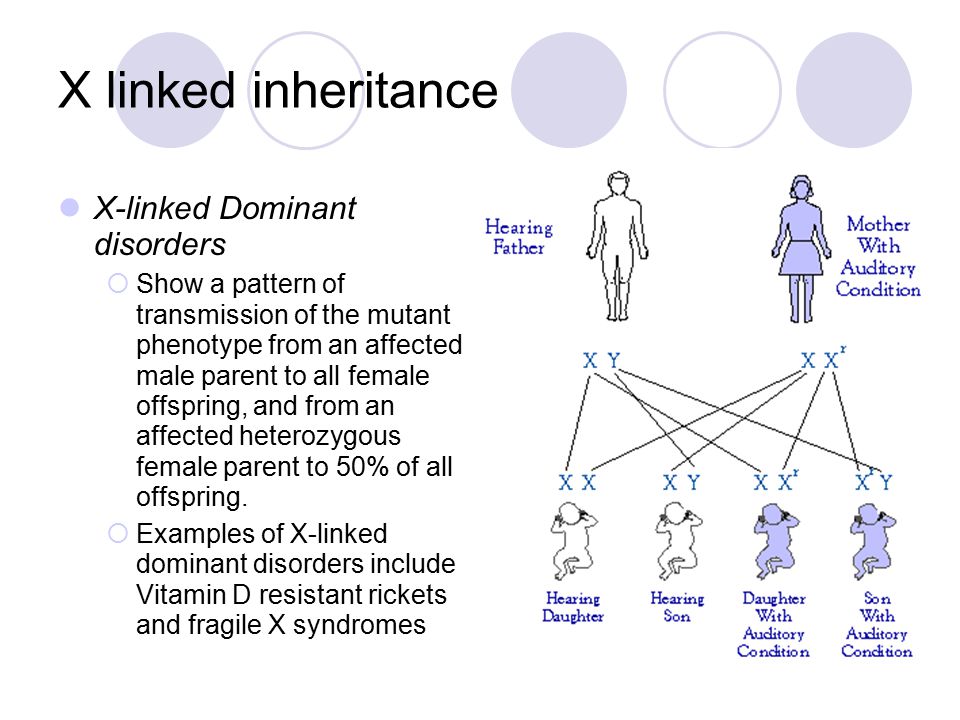 X linked inheritance

X-linked Dominant disorders

Show a pattern of transmission of the mutant phenotype from an affected male parent to all female offspring, and from an affected heterozygous female parent to 50% of all offspring.

Examples of X-linked dominant disorders include Vitamin D resistant rickets and fragile X syndromes

Hearing Father

Mother With Auditory Condition

X Y

X $X^r$

X X

X Y

X $X^r$

$X^r$ Y

Hearing Daughter

Hearing Son

Daughter With Auditory Condition

Son With Auditory Condition